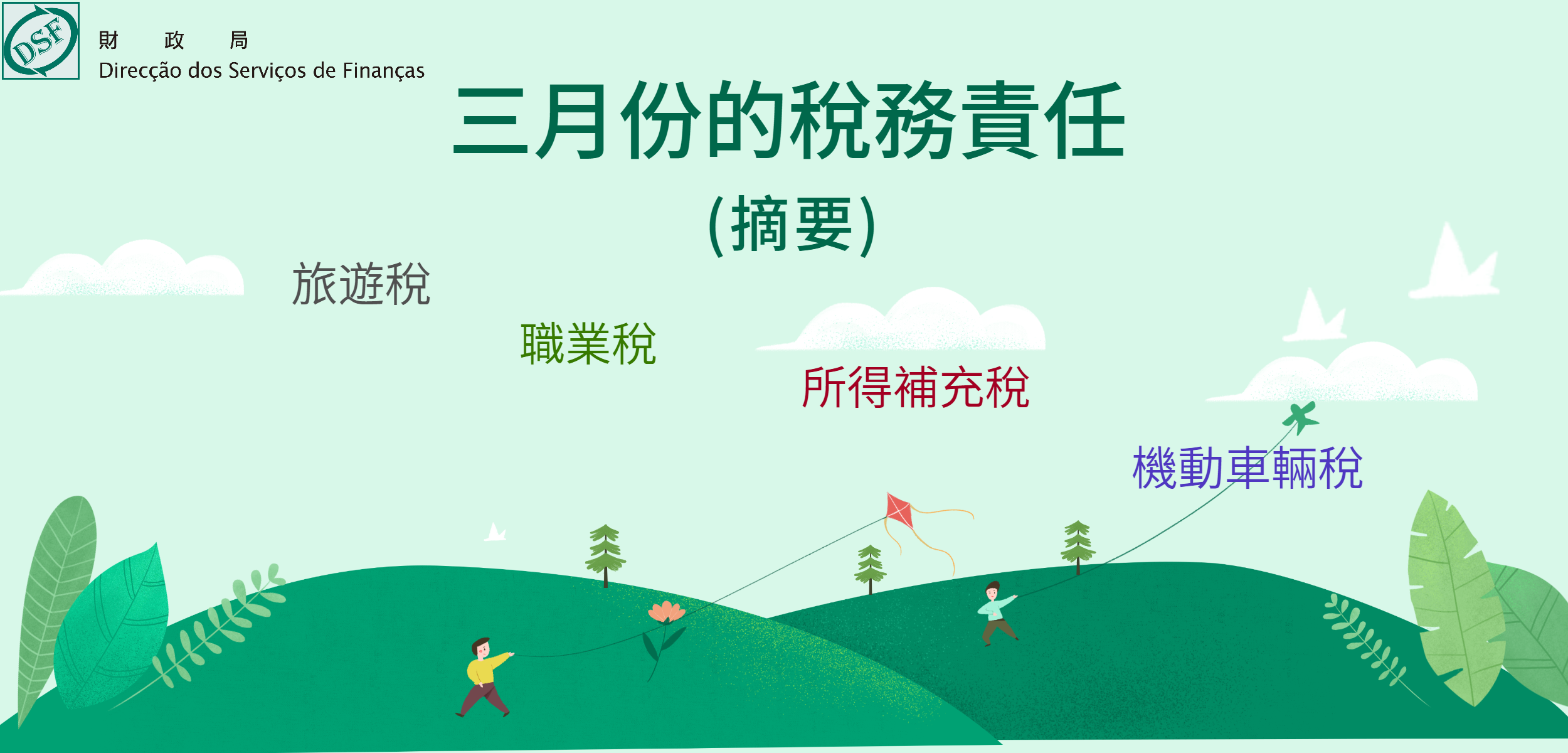 DSF

財 政 局
Direcção dos Serviços de Finanças

三月份的稅務責任
(摘要)

旅遊稅

職業稅

所得補充稅

機動車輛稅